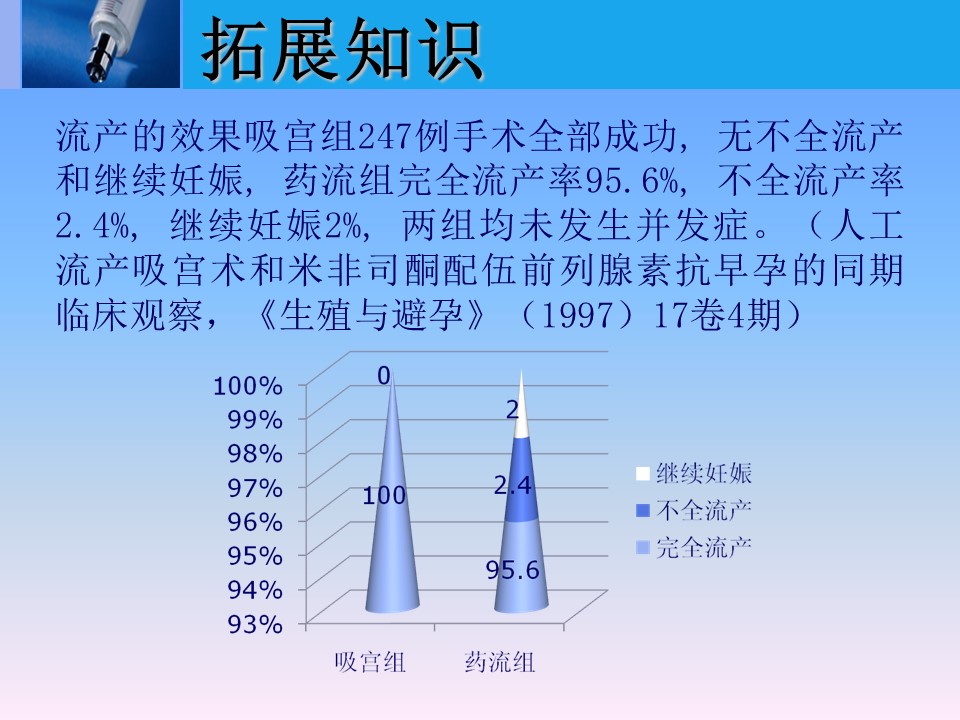 拓展知识

流产的效果吸宫组247例手术全部成功，无不全流产和继续妊娠，药流组完全流产率95.6%，不全流产率2.4%，继续妊娠2%，两组均未发生并发症。（人工流产吸宫术和米非司酮配伍前列腺素抗早孕的同期临床观察，《生殖与避孕》（1997）17卷4期）

100%
99%
98%
97%
96%
95%
94%
93%

0
100
2
2.4
95.6

继续妊娠
不全流产
完全流产

吸宫组
药流组